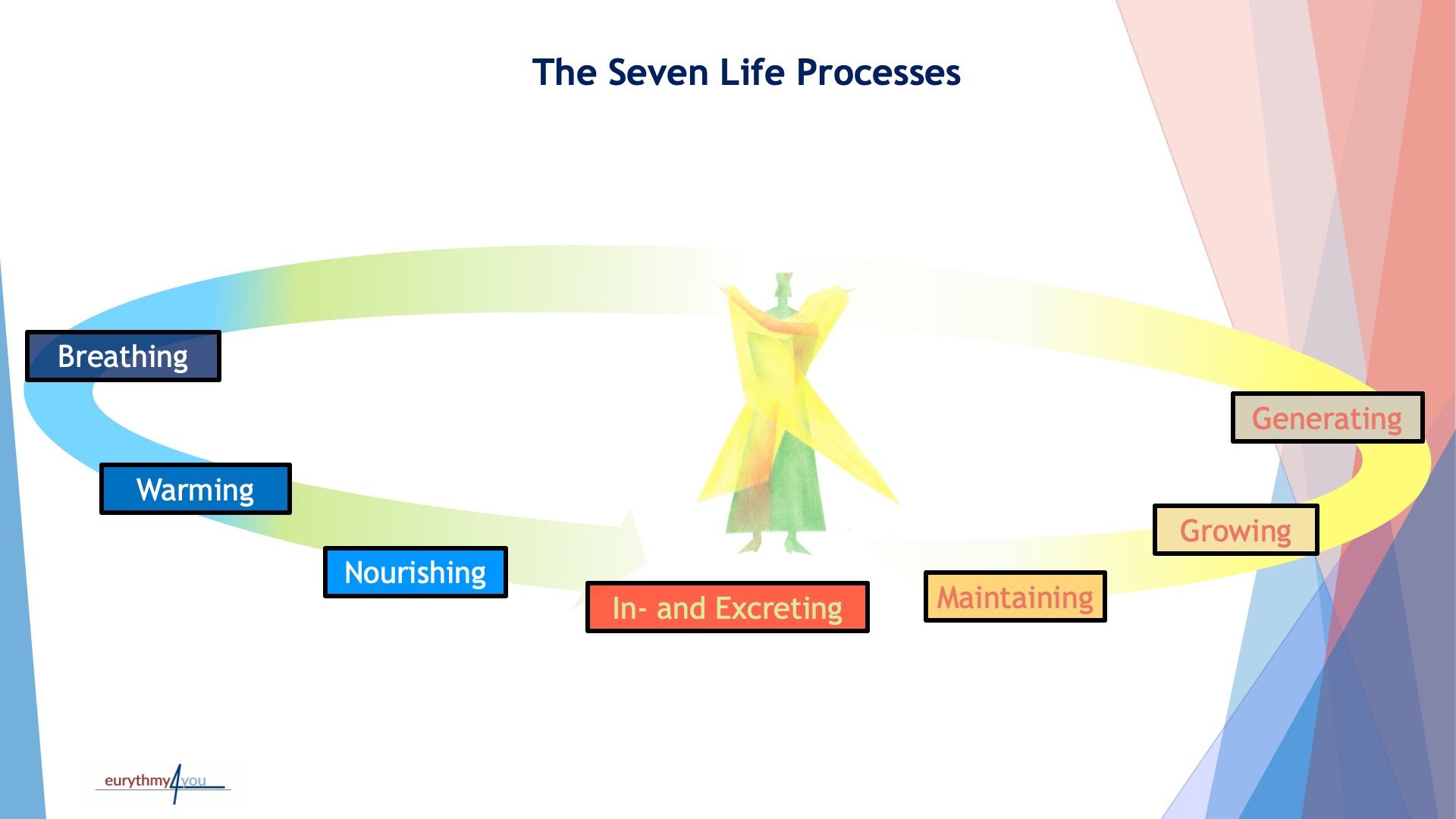 The Seven Life Processes

Breathing

Warming

Nourishing

In- and Excreting

Maintaining

Growing

Generating

eurythmy4you